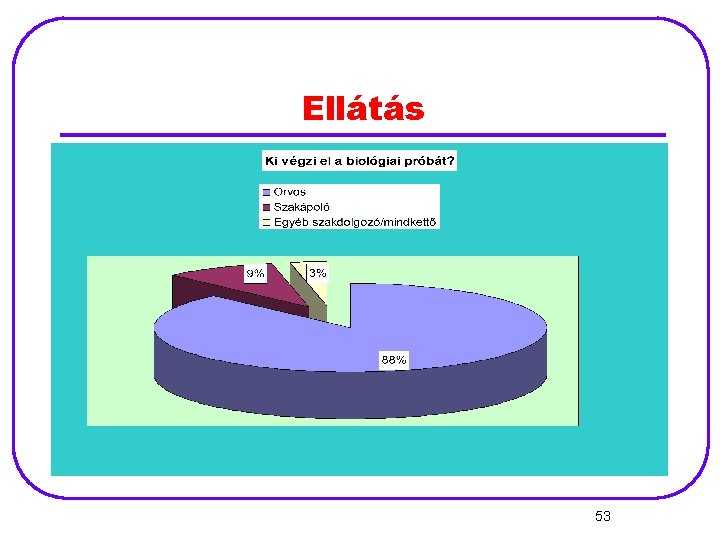 Ellátás

Ki végzi el a biológiai próbát?

Orvos
Szakápoló
Egyéb szakdolgozó/mindkettő

9%
3%
88%

53